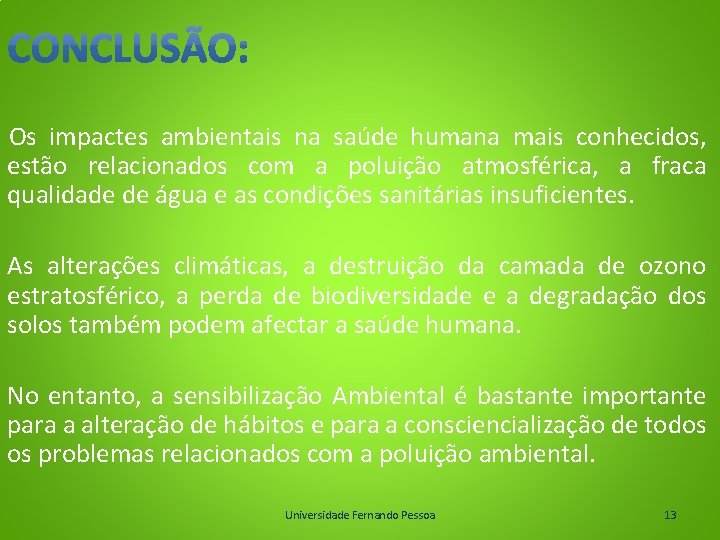 CONCLUSÃO:

Os impactes ambientais na saúde humana mais conhecidos, estão relacionados com a poluição atmosférica, a fraca qualidade de água e as condições sanitárias insuficientes.

As alterações climáticas, a destruição da camada de ozono estratosférico, a perda de biodiversidade e a degradação dos solos também podem afectar a saúde humana.

No entanto, a sensibilização Ambiental é bastante importante para a alteração de hábitos e para a consciencialização de todos os problemas relacionados com a poluição ambiental.

Universidade Fernando Pessoa

13